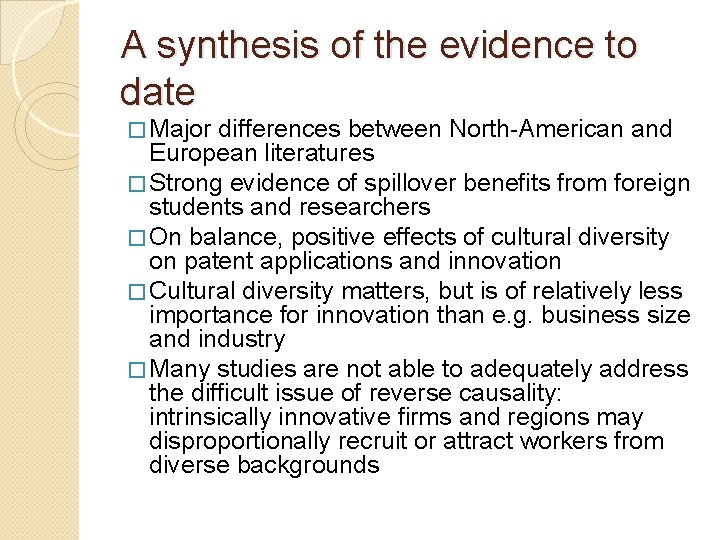 A synthesis of the evidence to date

□ Major differences between North-American and European literatures

□ Strong evidence of spillover benefits from foreign students and researchers

□ On balance, positive effects of cultural diversity on patent applications and innovation

□ Cultural diversity matters, but is of relatively less importance for innovation than e.g. business size and industry

□ Many studies are not able to adequately address the difficult issue of reverse causality: intrinsically innovative firms and regions may disproportionally recruit or attract workers from diverse backgrounds